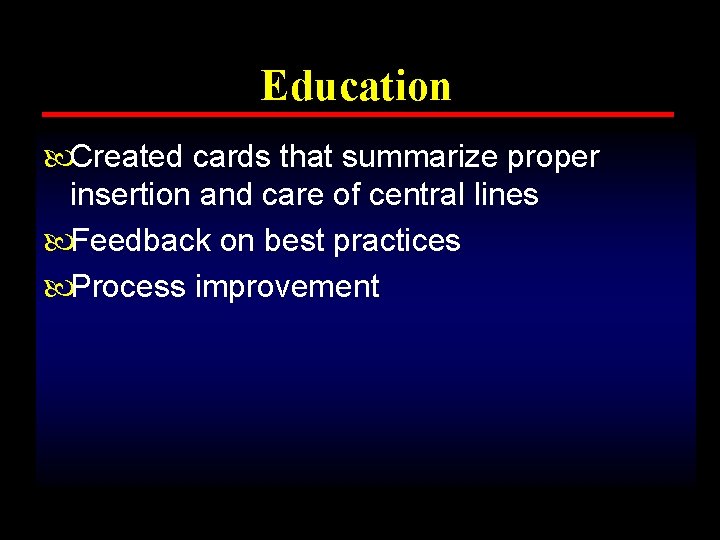 Education

Created cards that summarize proper insertion and care of central lines

Feedback on best practices

Process improvement